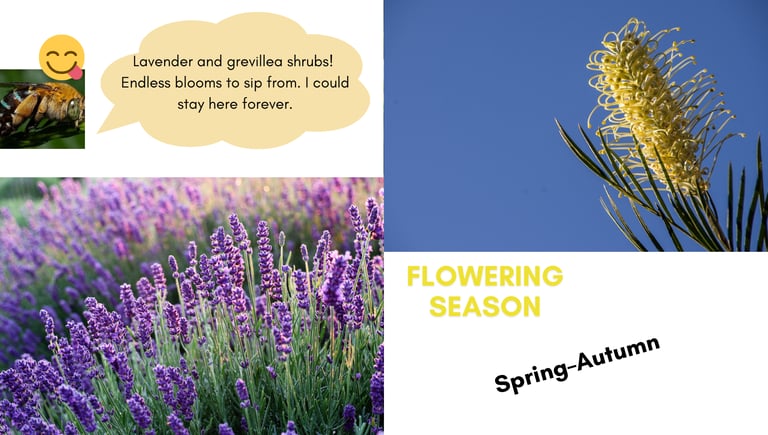 Lavender and grevillea shrubs! Endless blooms to sip from. I could stay here forever.

FLOWERING SEASON

Spring-Autumn